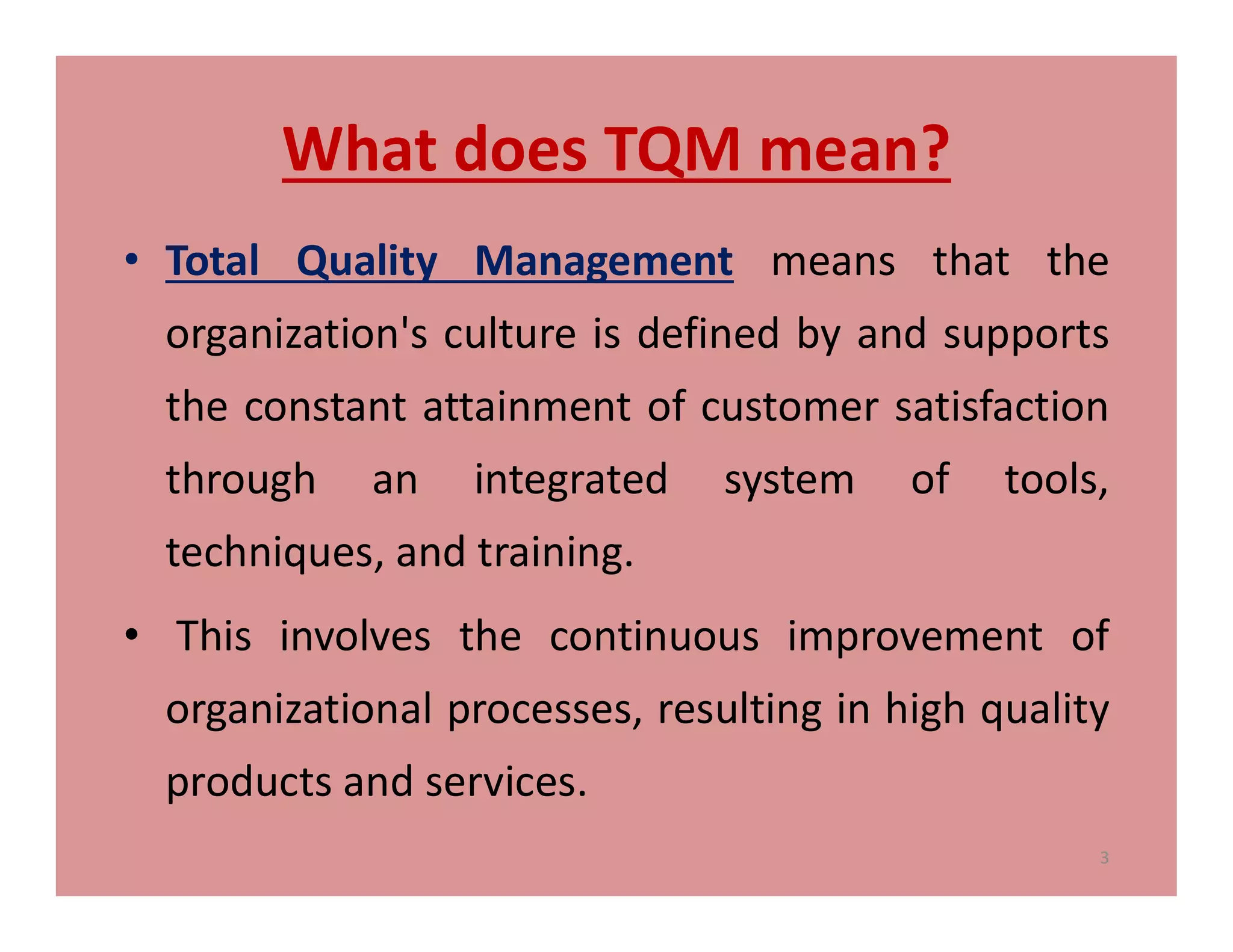 What does TQM mean?

• Total Quality Management means that the organization's culture is defined by and supports the constant attainment of customer satisfaction through an integrated system of tools, techniques, and training.

• This involves the continuous improvement of organizational processes, resulting in high quality products and services.

3